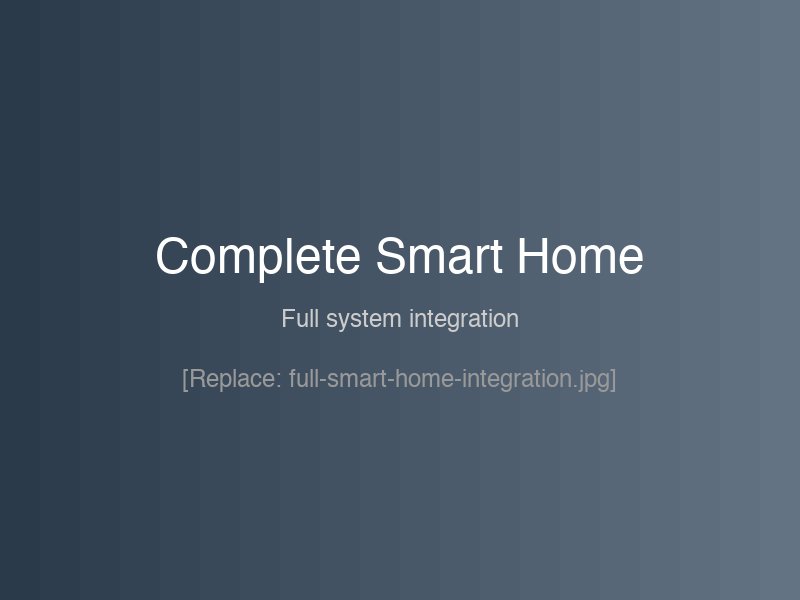 Complete Smart Home

Full system integration

[Replace: full-smart-home-integration.jpg]